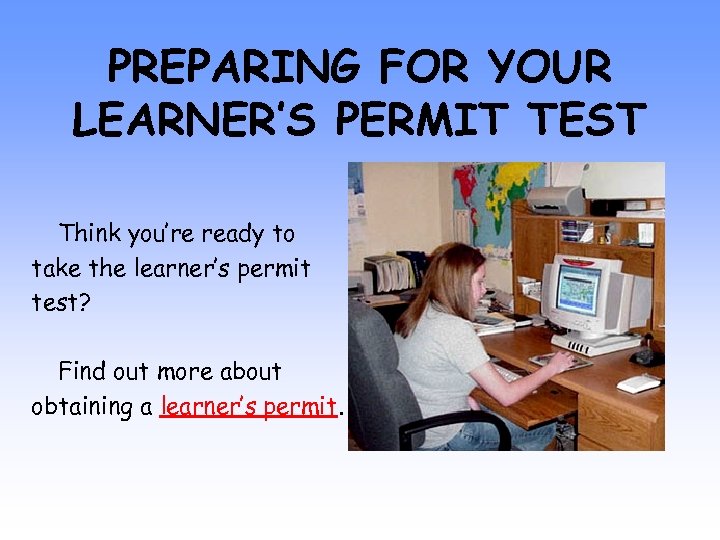 PREPARING FOR YOUR LEARNER'S PERMIT TEST

Think you're ready to take the learner's permit test?

Find out more about obtaining a learner's permit.